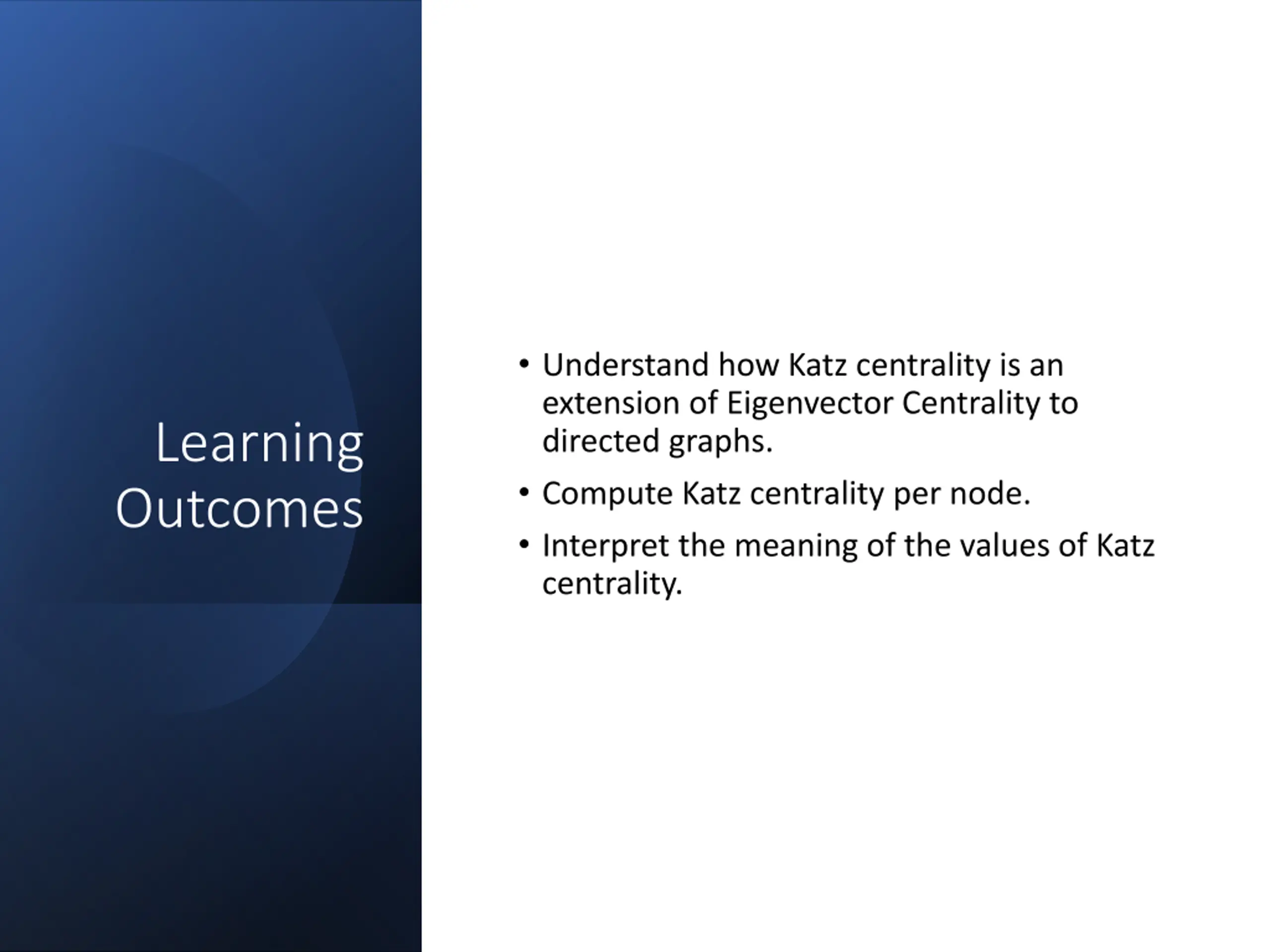 Learning Outcomes

• Understand how Katz centrality is an extension of Eigenvector Centrality to directed graphs.
• Compute Katz centrality per node.
• Interpret the meaning of the values of Katz centrality.